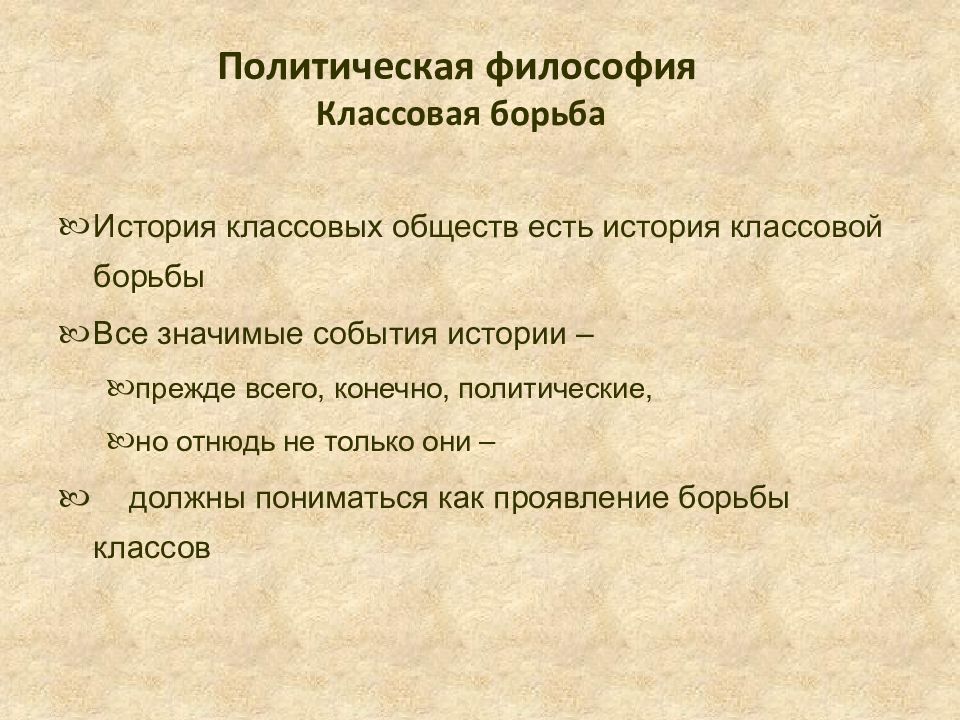 Политическая философия
Классовая борьба

История классовых обществ есть история классовой борьбы

Все значимые события истории –

прежде всего, конечно, политические,

но отнюдь не только они –

должны пониматься как проявление борьбы классов